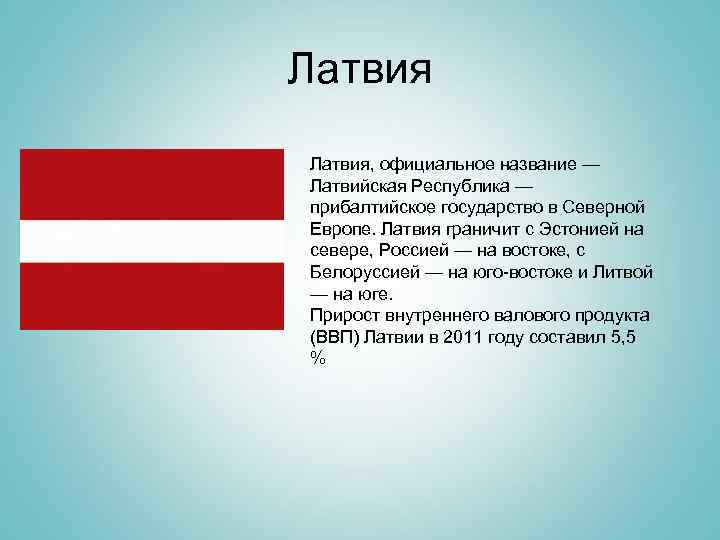 Латвия

Латвия, официальное название — Латвийская Республика — прибалтийское государство в Северной Европе. Латвия граничит с Эстонией на севере, Россией — на востоке, с Белоруссией — на юго-востоке и Литвой — на юге.
Прирост внутреннего валового продукта (ВВП) Латвии в 2011 году составил 5,5 %